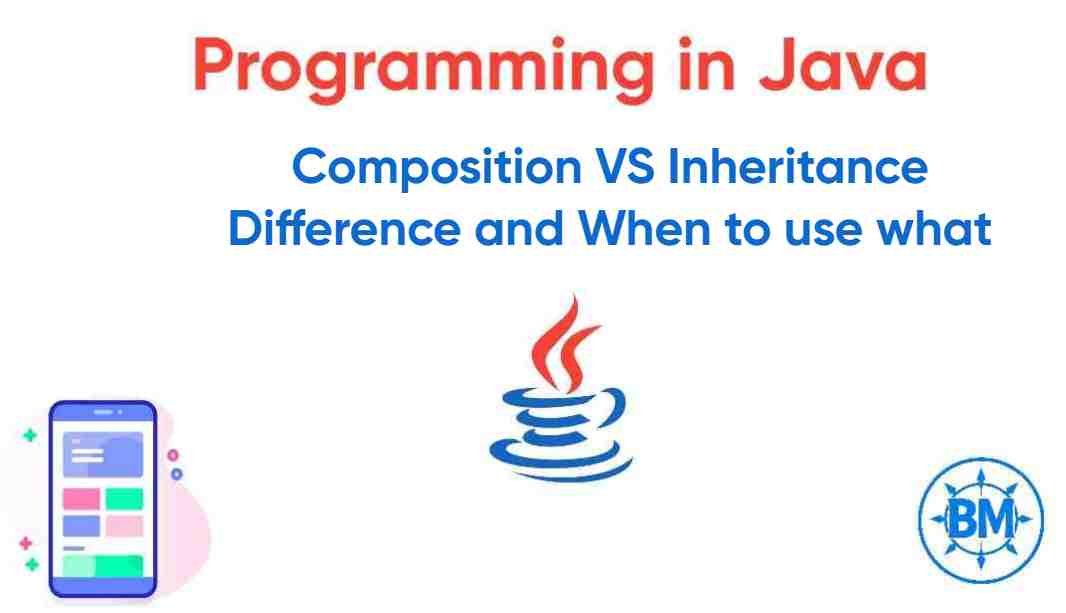 Programming in Java

Composition VS Inheritance
Difference and When to use what

BM